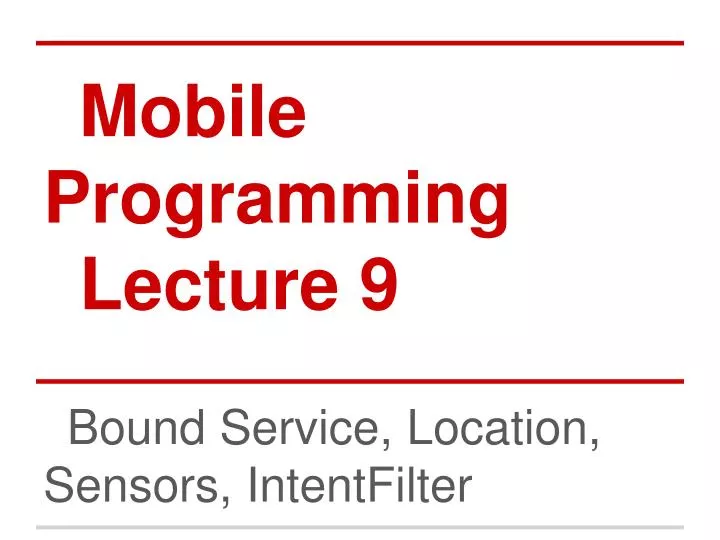 Mobile Programming Lecture 9

Bound Service, Location, Sensors, IntentFilter